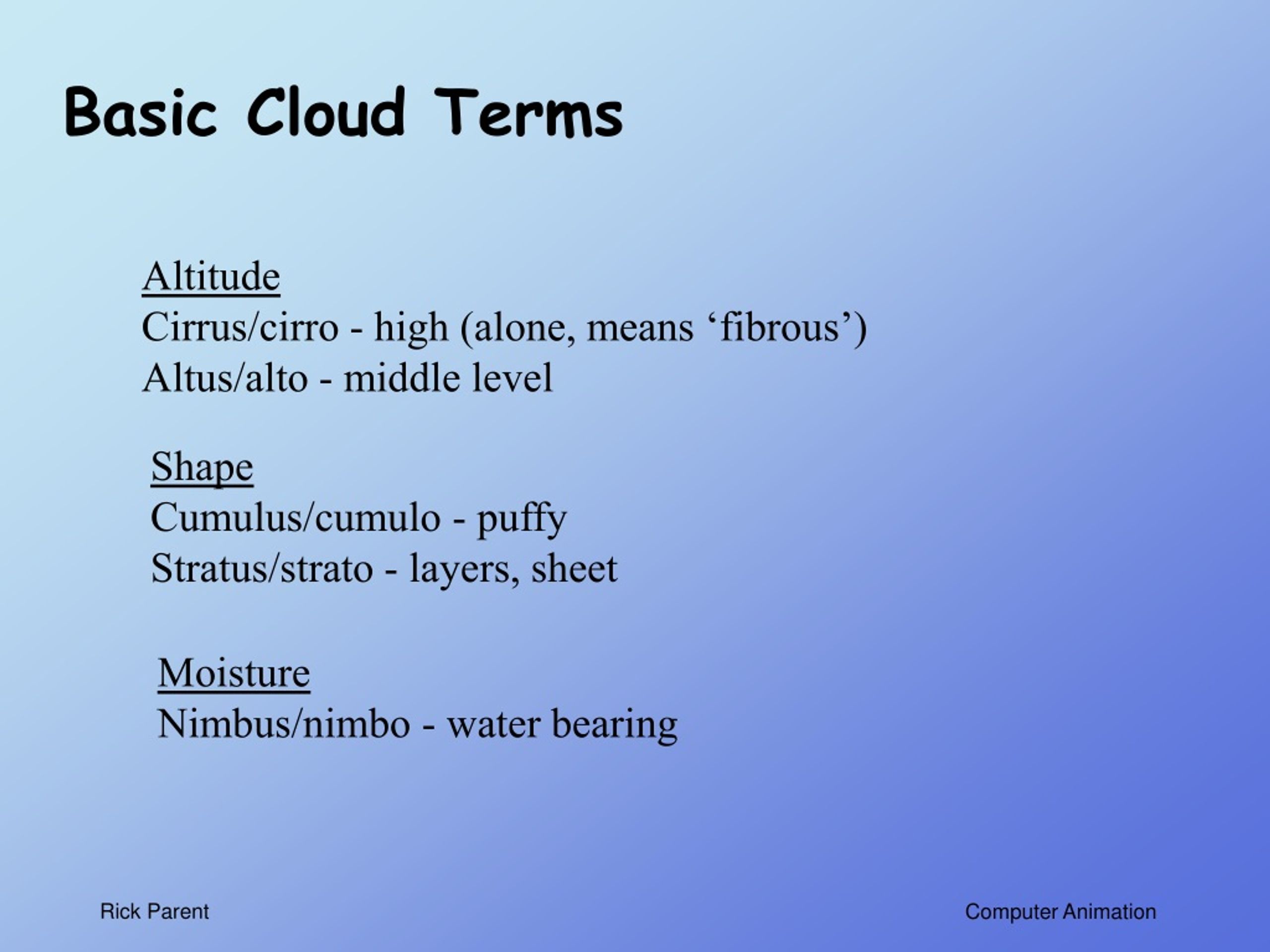 Basic Cloud Terms

Altitude
Cirrus/cirro - high (alone, means ‘fibrous’)
Altus/alto - middle level

Shape
Cumulus/cumulo - puffy
Stratus/strato - layers, sheet

Moisture
Nimbus/nimbo - water bearing

Rick Parent

Computer Animation